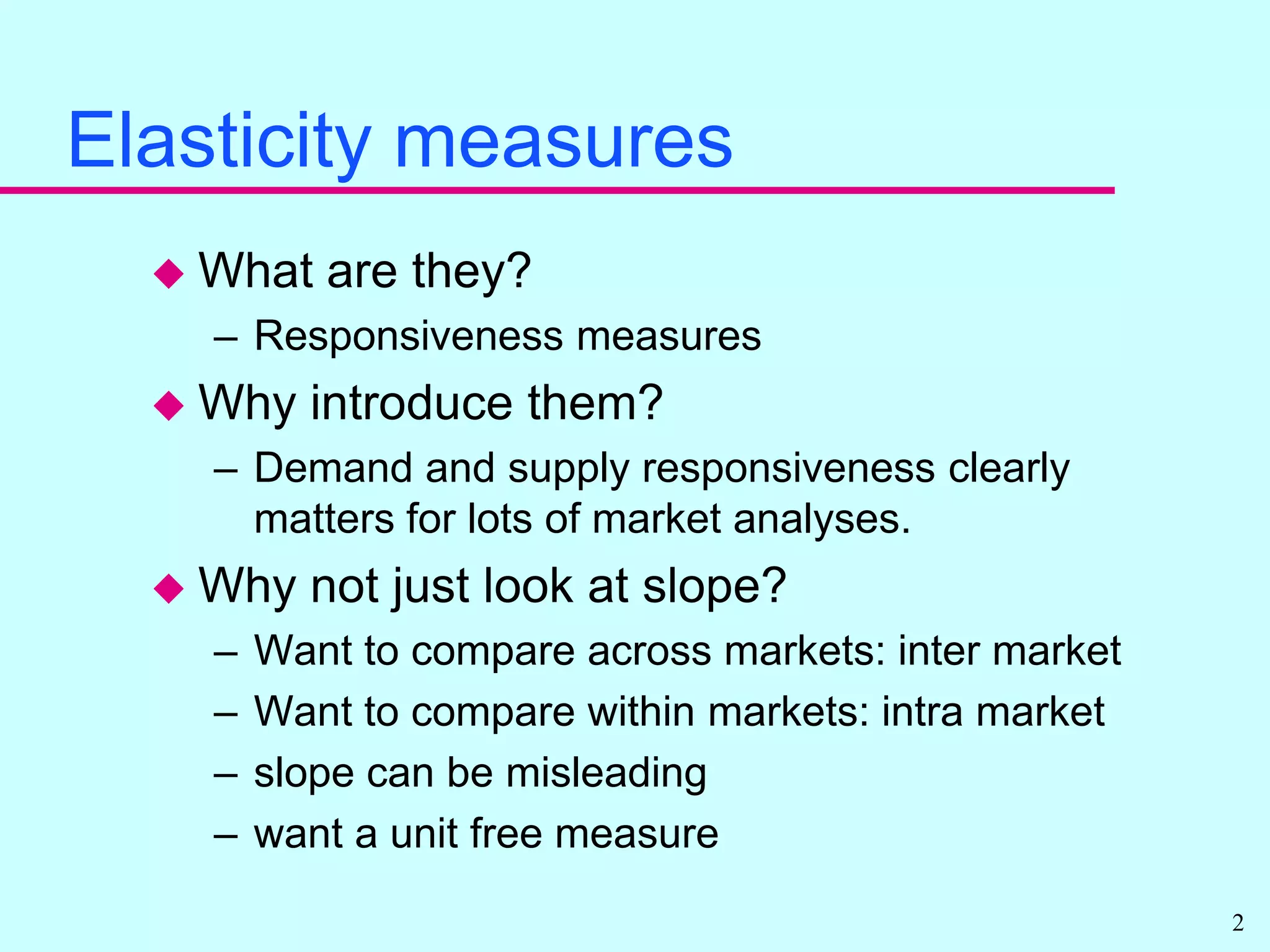 Elasticity measures

◆ What are they?
– Responsiveness measures
◆ Why introduce them?
– Demand and supply responsiveness clearly matters for lots of market analyses.
◆ Why not just look at slope?
– Want to compare across markets: inter market
– Want to compare within markets: intra market
– slope can be misleading
– want a unit free measure

2